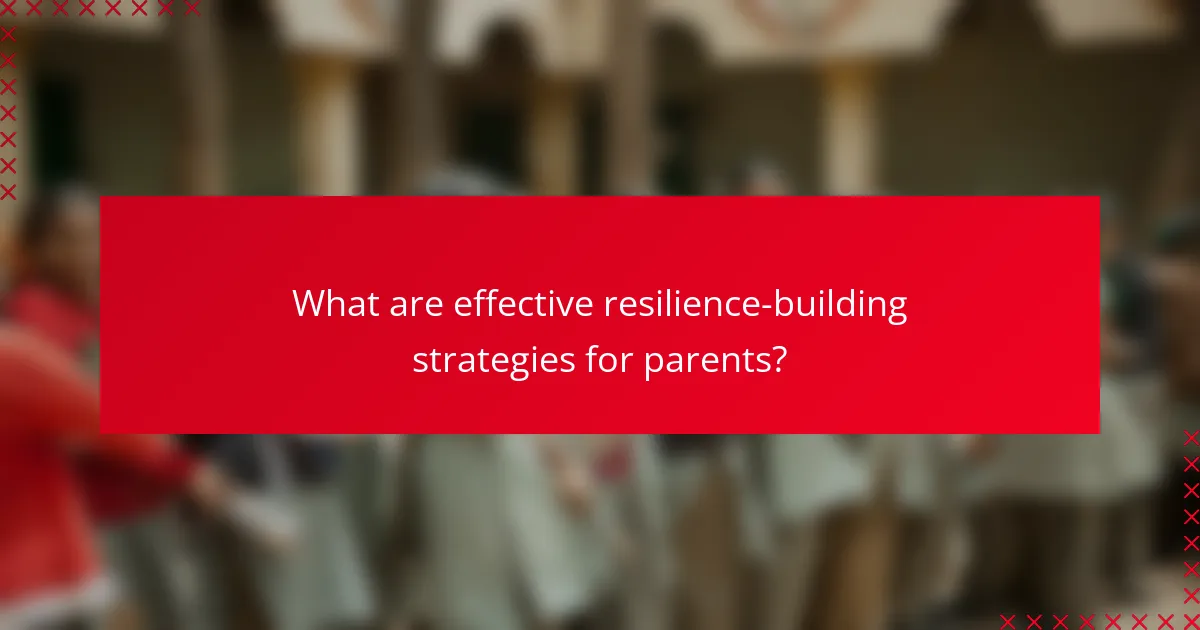 What are effective resilience-building strategies for parents?